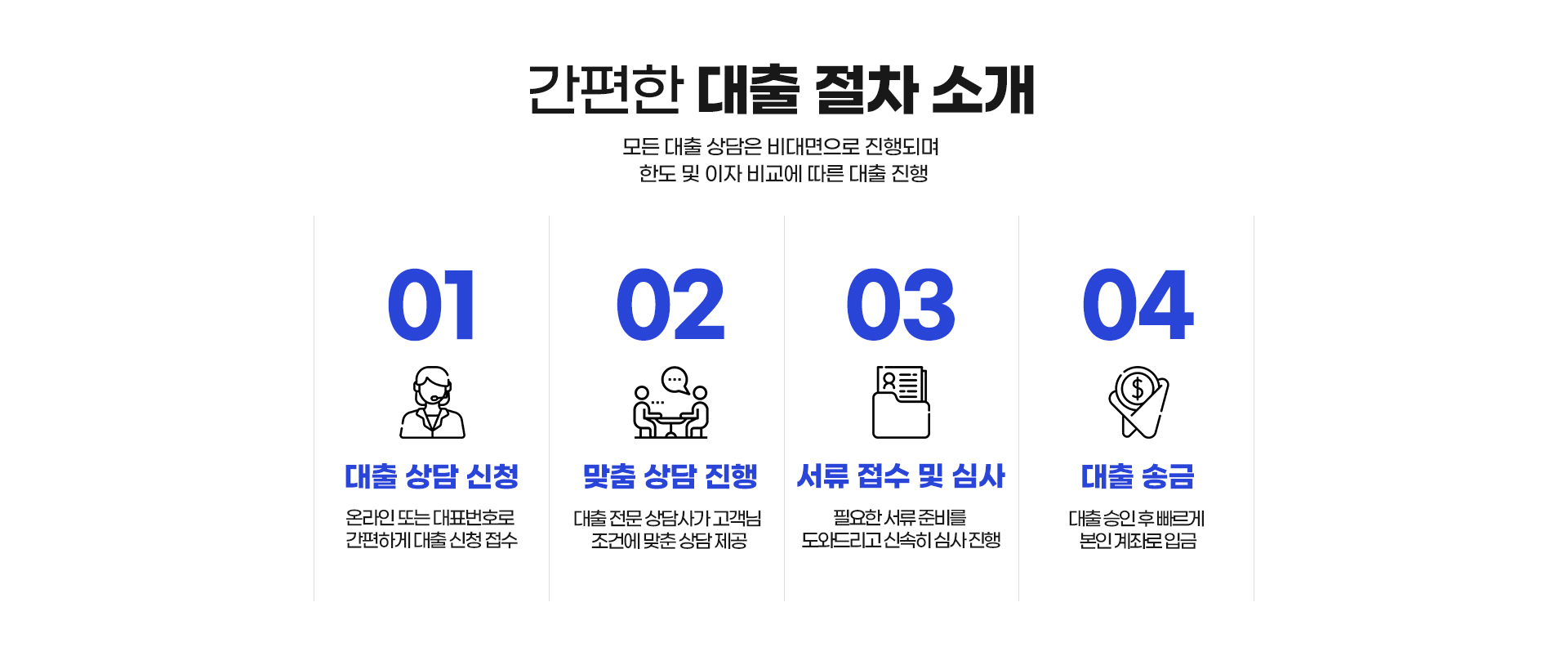 간편한 대출 절차 소개

모든 대출 상담은 비대면으로 진행되며
한도 및 이자 비교에 따른 대출 진행

01

대출 상담 신청

온라인 또는 대표번호로
간편하게 대출 신청 접수

02

맞춤 상담 진행

대출 전문 상담사가 고객님
조건에 맞춘 상담 제공

03

서류 접수 및 심사

필요한 서류 준비를
도와드리고 신속히 심사 진행

04

대출 송금

대출 승인 후 빠르게
본인 계좌로 입금